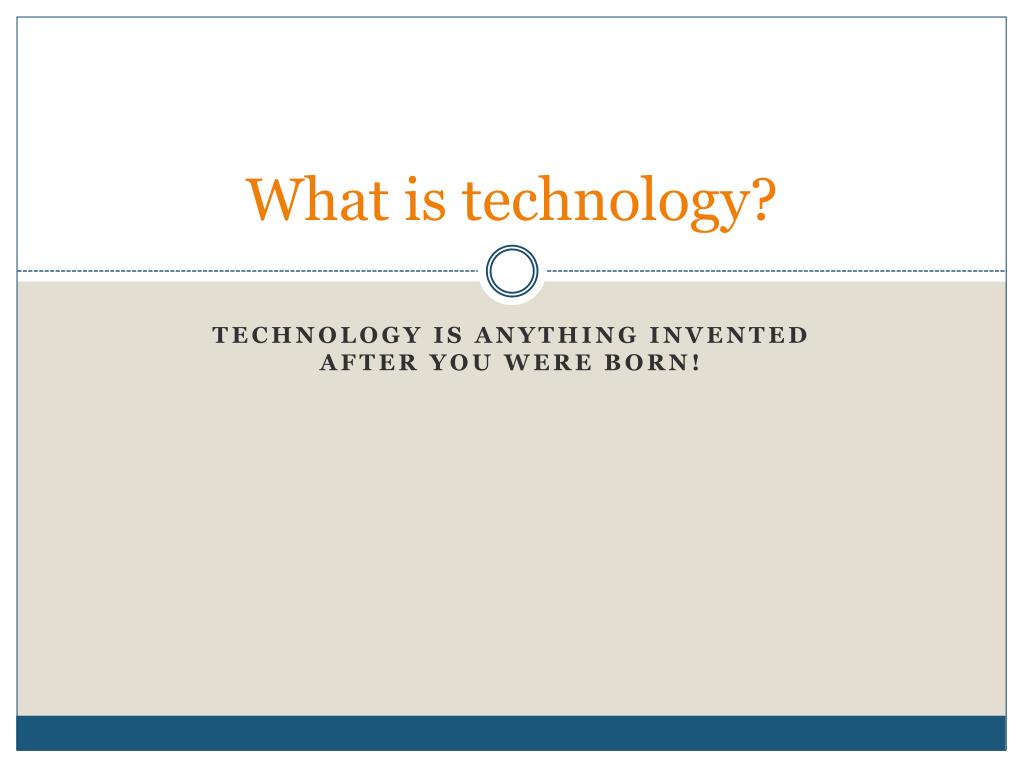 What is technology?

TECHNOLOGY IS ANYTHING INVENTED AFTER YOU WERE BORN!